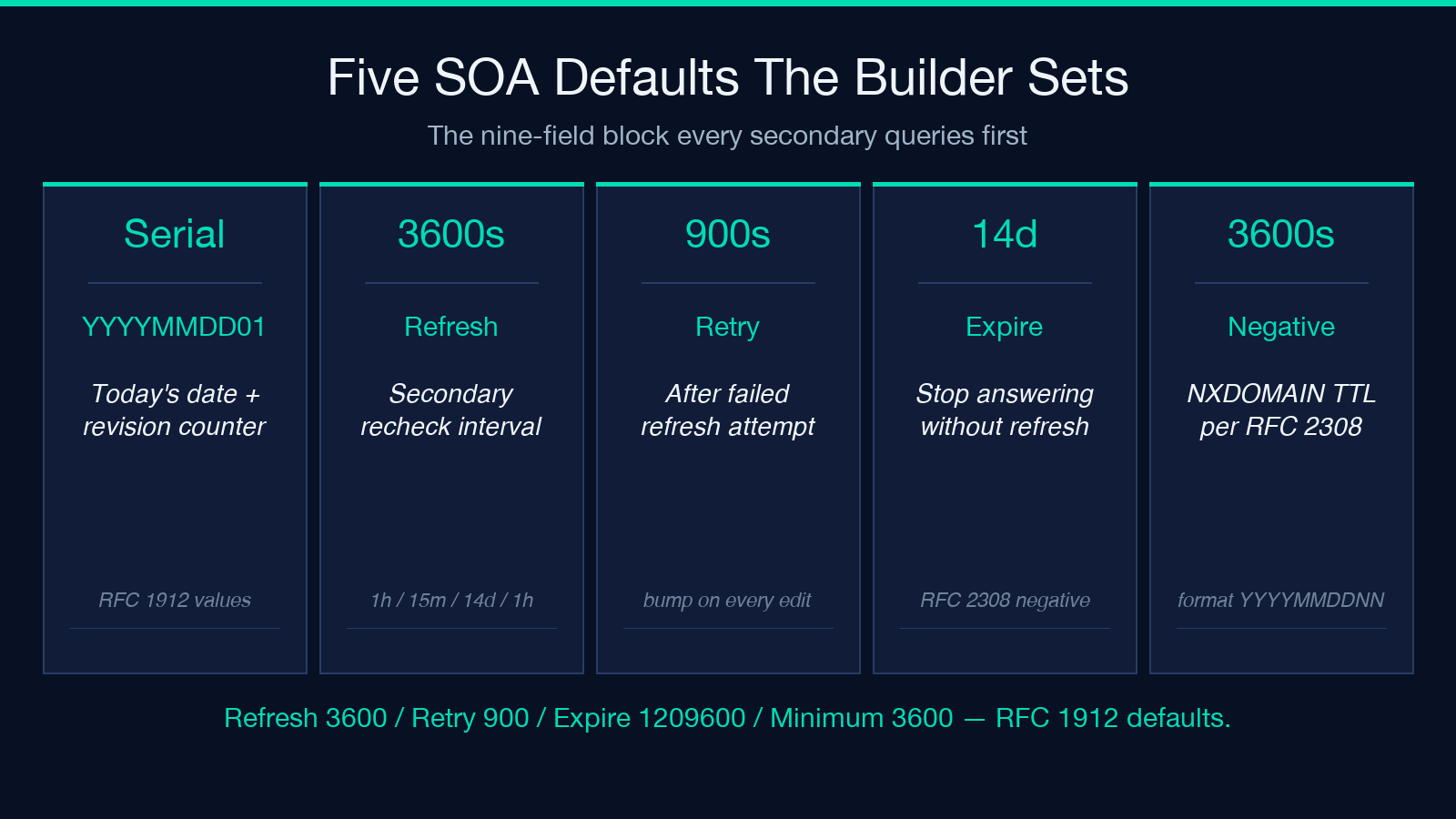 Five SOA Defaults The Builder Sets

The nine-field block every secondary queries first

Serial

YYYYMMDD01

Today's date + revision counter

RFC 1912 values

3600s

Refresh

Secondary recheck interval

1h / 15m / 14d / 1h

900s

Retry

After failed refresh attempt

bump on every edit

14d

Expire

Stop answering without refresh

RFC 2308 negative

3600s

Negative

NXDOMAIN TTL per RFC 2308

format YYYYMMDDNN

Refresh 3600 / Retry 900 / Expire 1209600 / Minimum 3600 — RFC 1912 defaults.